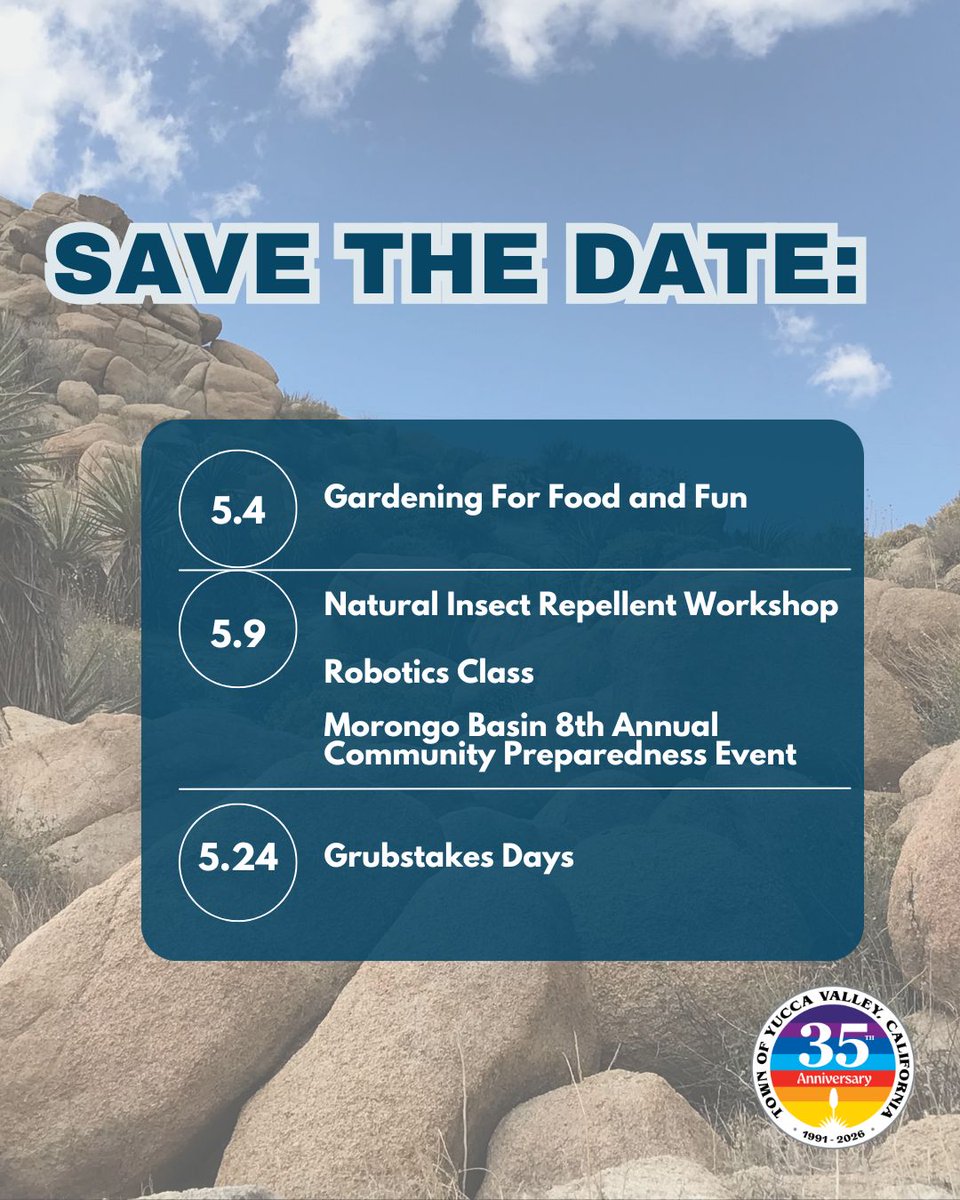 SAVE THE DATE:

5.4 Gardening For Food and Fun

5.9 Natural Insect Repellent Workshop

Robotics Class

Morongo Basin 8th Annual Community Preparedness Event

5.24 Grubstakes Days

TOWN OF YUCCA VALLEY, CALIFORNIA
35TH
Anniversary
1991 - 2026